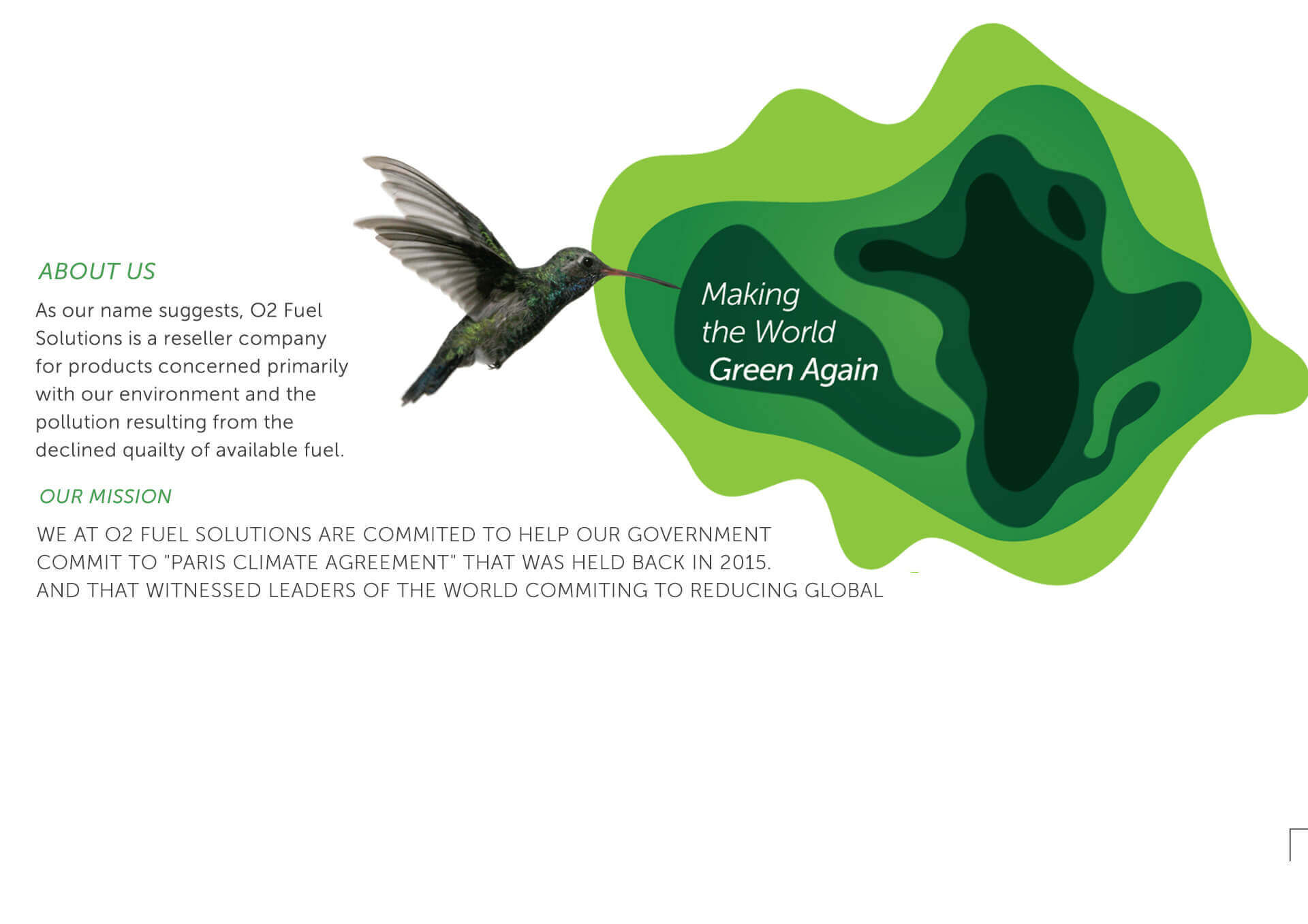 ABOUT US

As our name suggests, O2 Fuel Solutions is a reseller company for products concerned primarily with our environment and the pollution resulting from the declined quailty of available fuel.

Making the World Green Again

OUR MISSION

WE AT O2 FUEL SOLUTIONS ARE COMMITED TO HELP OUR GOVERNMENT COMMIT TO "PARIS CLIMATE AGREEMENT" THAT WAS HELD BACK IN 2015. AND THAT WITNESSED LEADERS OF THE WORLD COMMITING TO REDUCING GLOBAL